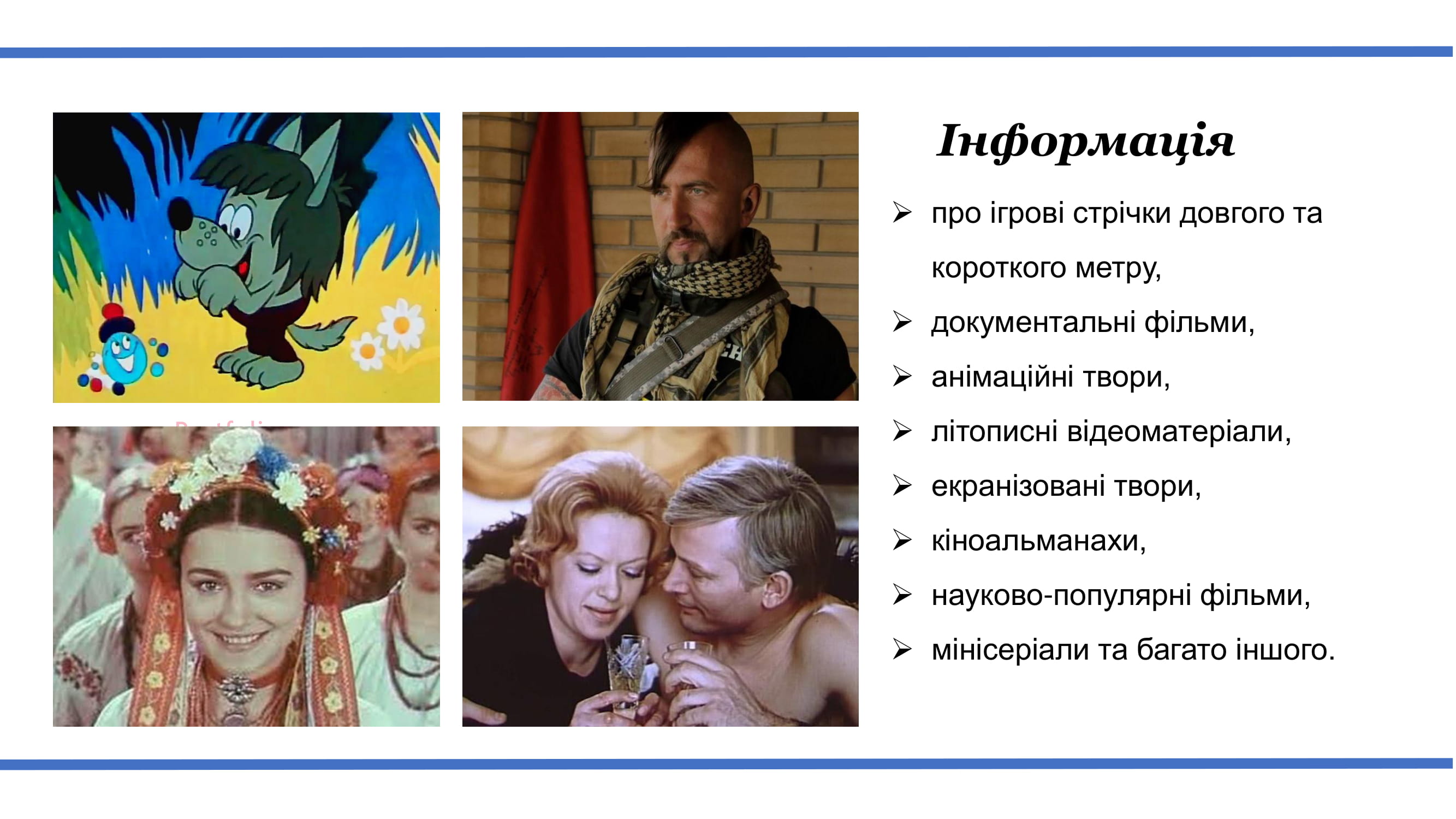 Інформація

➢ про ігрові стрічки довгого та короткого метру,
➢ документальні фільми,
➢ анімаційні твори,
➢ літописні відеоматеріали,
➢ екранізовані твори,
➢ кіноальманахи,
➢ науково-популярні фільми,
➢ мінісеріали та багато іншого.